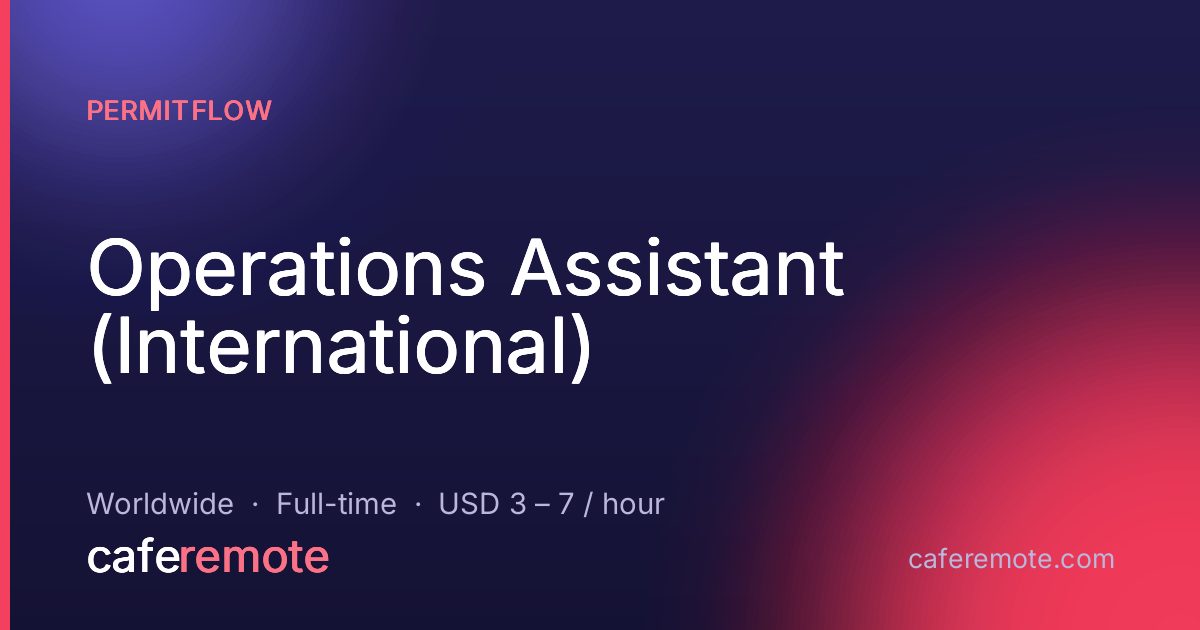 PERMITFLOW

Operations Assistant (International)

Worldwide · Full-time · USD 3 – 7 / hour

caferemote

caferemote.com